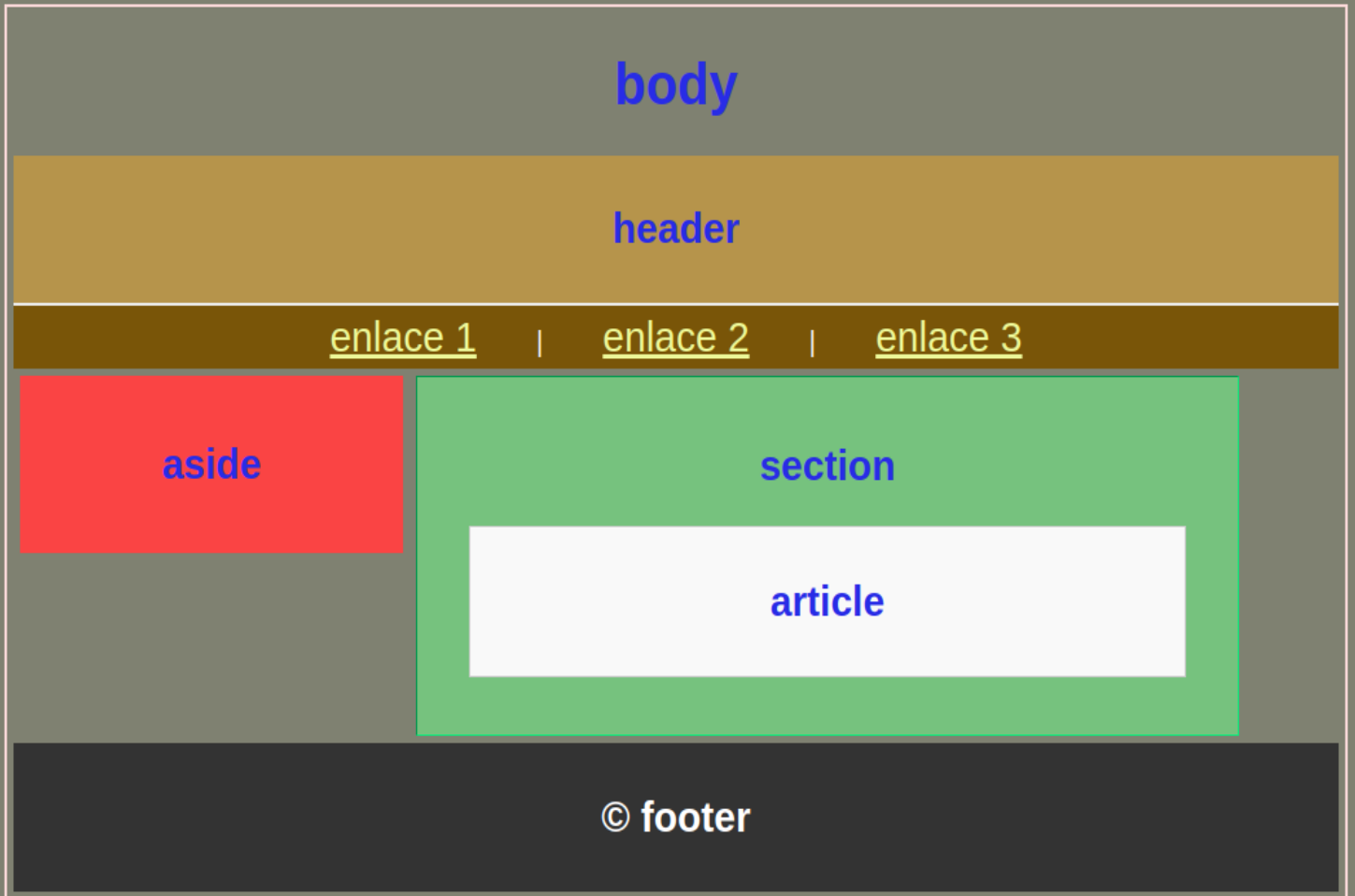 body

header

enlace 1 | enlace 2 | enlace 3

aside

section

article

© footer